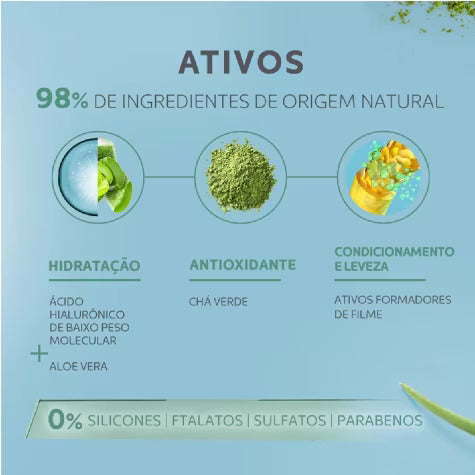 ATIVOS

98% DE INGREDIENTES DE ORIGEM NATURAL

HIDRATAÇÃO

ÁCIDO HIALURÔNICO DE BAIXO PESO MOLECULAR

+

ALOE VERA

ANTIOXIDANTE

CHÁ VERDE

CONDICIONAMENTO E LEVEZA

ATIVOS FORMADORES DE FILME

0% SILICONES | FTALATOS | SULFATOS | PARABENOS